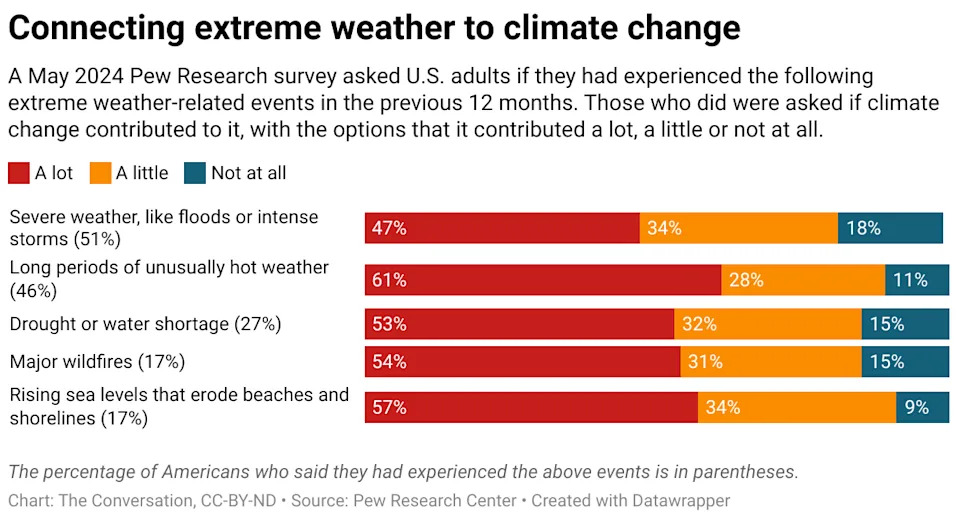 Connecting extreme weather to climate change

A May 2024 Pew Research survey asked U.S. adults if they had experienced the following extreme weather-related events in the previous 12 months. Those who did were asked if climate change contributed to it, with the options that it contributed a lot, a little or not at all.

A lot  A little  Not at all

| | A lot | A little | Not at all |
|---|---|---|---|
| Severe weather, like floods or intense storms (51%) | 47% | 34% | 18% |
| Long periods of unusually hot weather (46%) | 61% | 28% | 11% |
| Drought or water shortage (27%) | 53% | 32% | 15% |
| Major wildfires (17%) | 54% | 31% | 15% |
| Rising sea levels that erode beaches and shorelines (17%) | 57% | 34% | 9% |

The percentage of Americans who said they had experienced the above events is in parentheses.

Chart: The Conversation, CC-BY-ND • Source: Pew Research Center • Created with Datawrapper